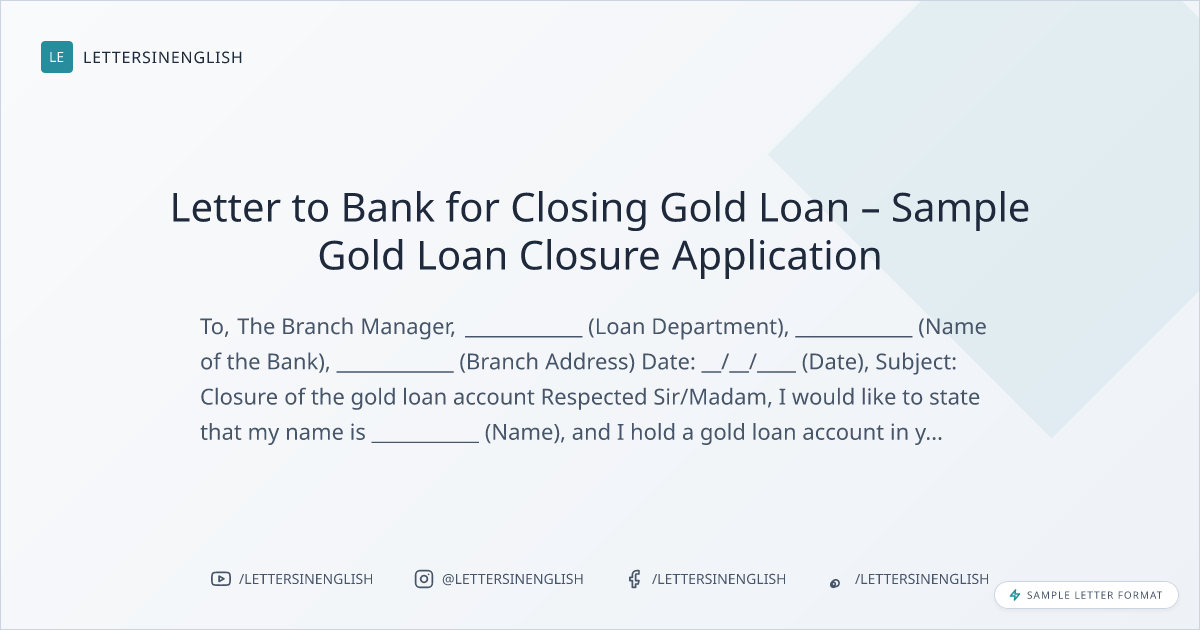 LE LETTERSINENGLISH

Letter to Bank for Closing Gold Loan – Sample Gold Loan Closure Application

To, The Branch Manager, ___________ (Loan Department), ___________ (Name of the Bank), ___________ (Branch Address) Date: __/__/____ (Date), Subject: Closure of the gold loan account Respected Sir/Madam, I would like to state that my name is __________ (Name), and I hold a gold loan account in y...

/LETTERSINENGLISH @LETTERSINENGLISH /LETTERSINENGLISH /LETTERSINENGLISH

SAMPLE LETTER FORMAT